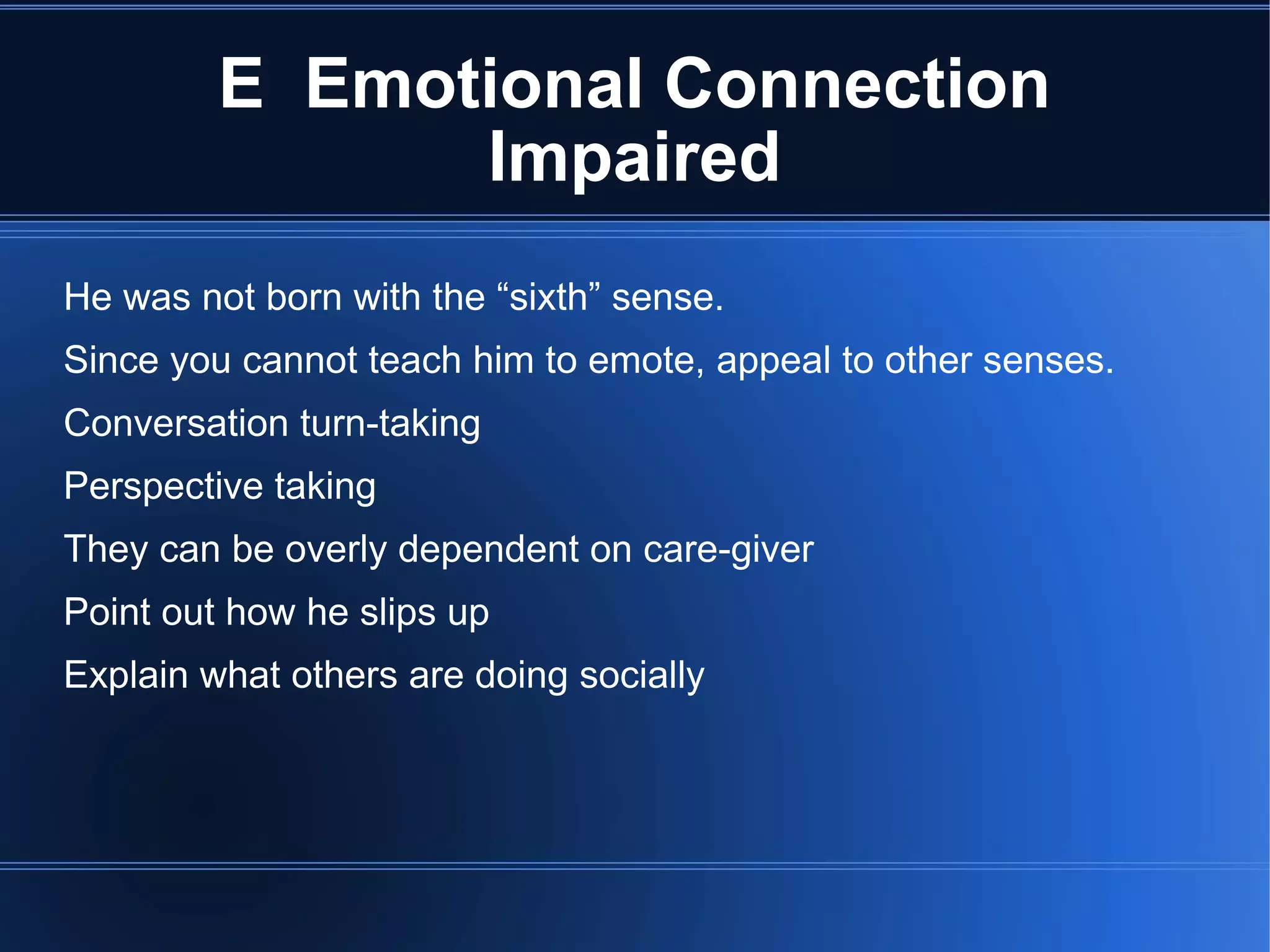 E  Emotional Connection Impaired

He was not born with the “sixth” sense.

Since you cannot teach him to emote, appeal to other senses.

Conversation turn-taking

Perspective taking

They can be overly dependent on care-giver

Point out how he slips up

Explain what others are doing socially